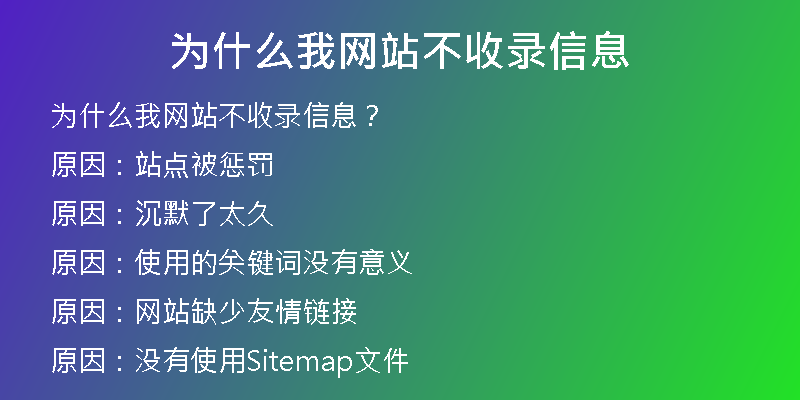 为什么我网站不收录信息

为什么我网站不收录信息？

原因：站点被惩罚

原因：沉默了太久

原因：使用的关键词没有意义

原因：网站缺少友情链接

原因：没有使用Sitemap文件